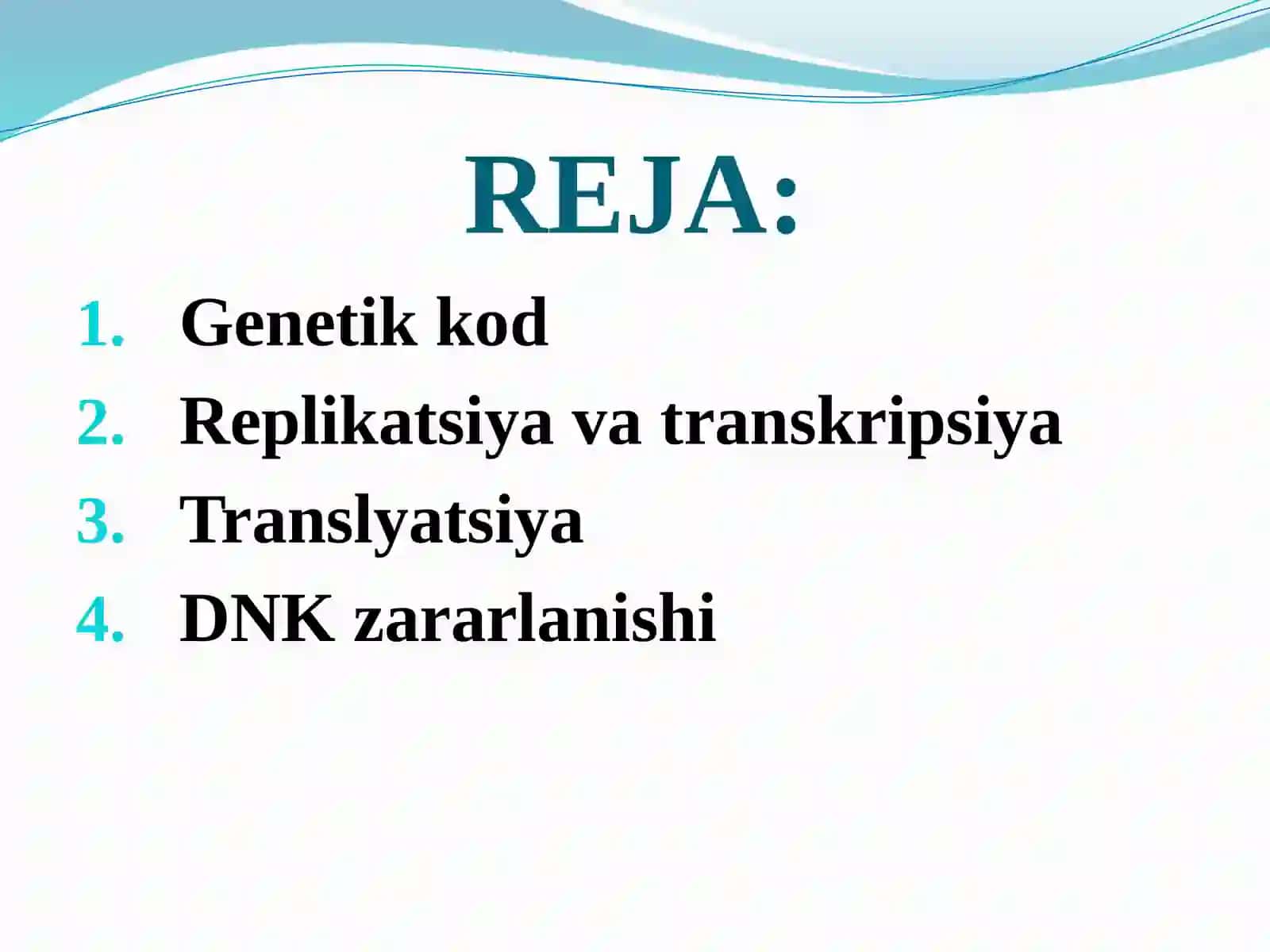 REJA:

1. Genetik kod
2. Replikatsiya va transkripsiya
3. Translyatsiya
4. DNK zararlanishi